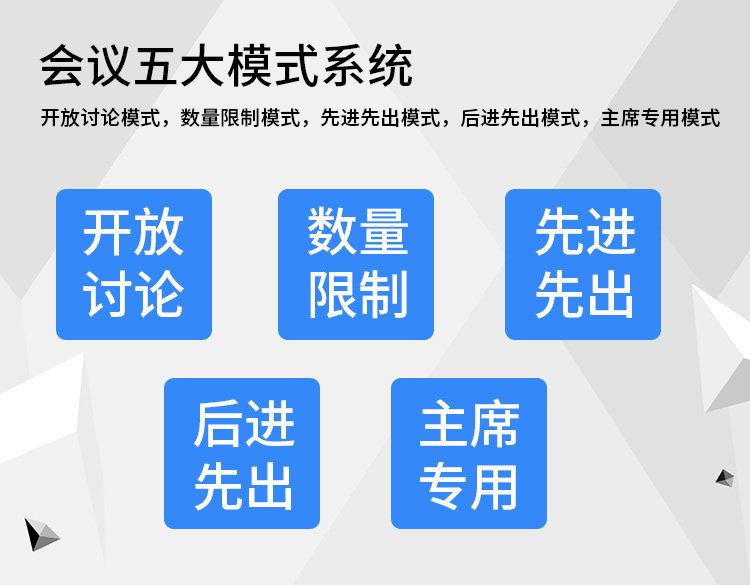 会议五大模式系统

开放讨论模式，数量限制模式，先进先出模式，后进先出模式，主席专用模式

开放讨论

数量限制

先进先出

后进先出

主席专用